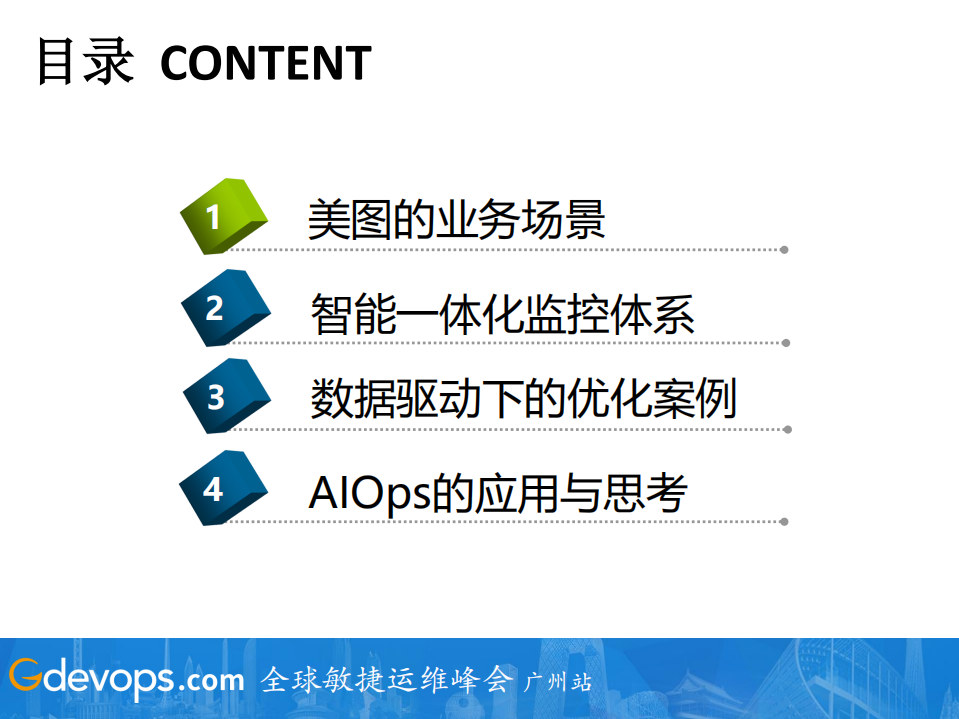 目录 CONTENT

1 美图的业务场景

2 智能一体化监控体系

3 数据驱动下的优化案例

4 AIOps的应用与思考

Gdevops.com 全球敏捷运维峰会 广州站